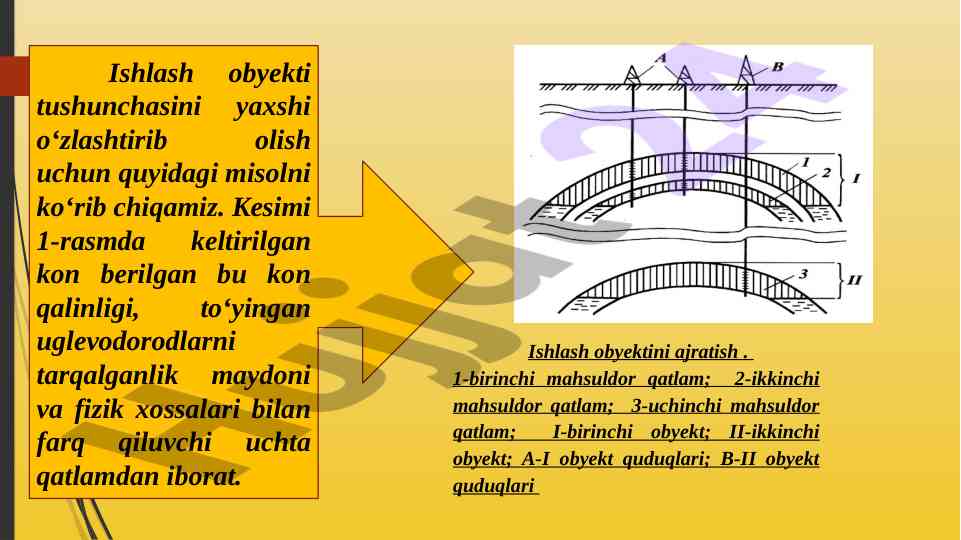 Ishlash obyekti tushunchasini yaxshi o‘zlashtirib olish uchun quyidagi misolni ko‘rib chiqamiz. Kesimi 1-rasmda keltirilgan kon berilgan bu kon qalinligi, to‘yingan uglevodorodlarni tarqalganlik maydoni va fizik xossalari bilan farq qiluvchi uchta qatlamdan iborat.

A
B
1
2
I
3
II

Ishlash obyektini ajratish .
1-birinchi mahsuldor qatlam; 2-ikkinchi mahsuldor qatlam; 3-uchinchi mahsuldor qatlam; I-birinchi obyekt; II-ikkinchi obyekt; A-I obyekt quduqlari; B-II obyekt quduqlari